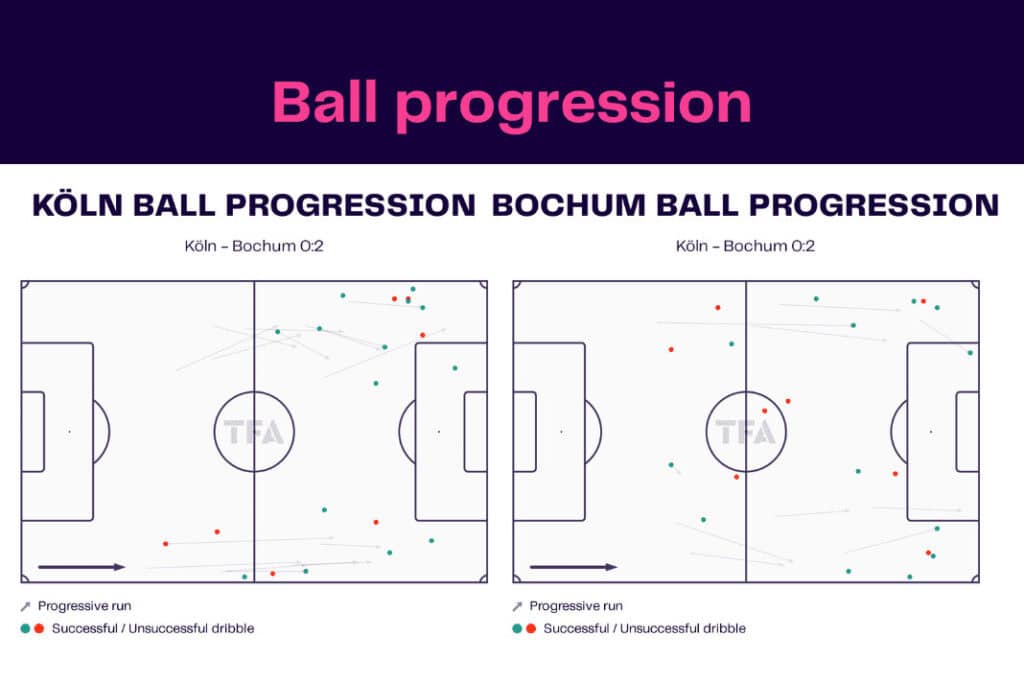 Ball progression

KÖLN BALL PROGRESSION

Köln - Bochum 0:2

TFA

Progressive run

Successful / Unsuccessful dribble

BOCHUM BALL PROGRESSION

Köln - Bochum 0:2

TFA

Progressive run

Successful / Unsuccessful dribble